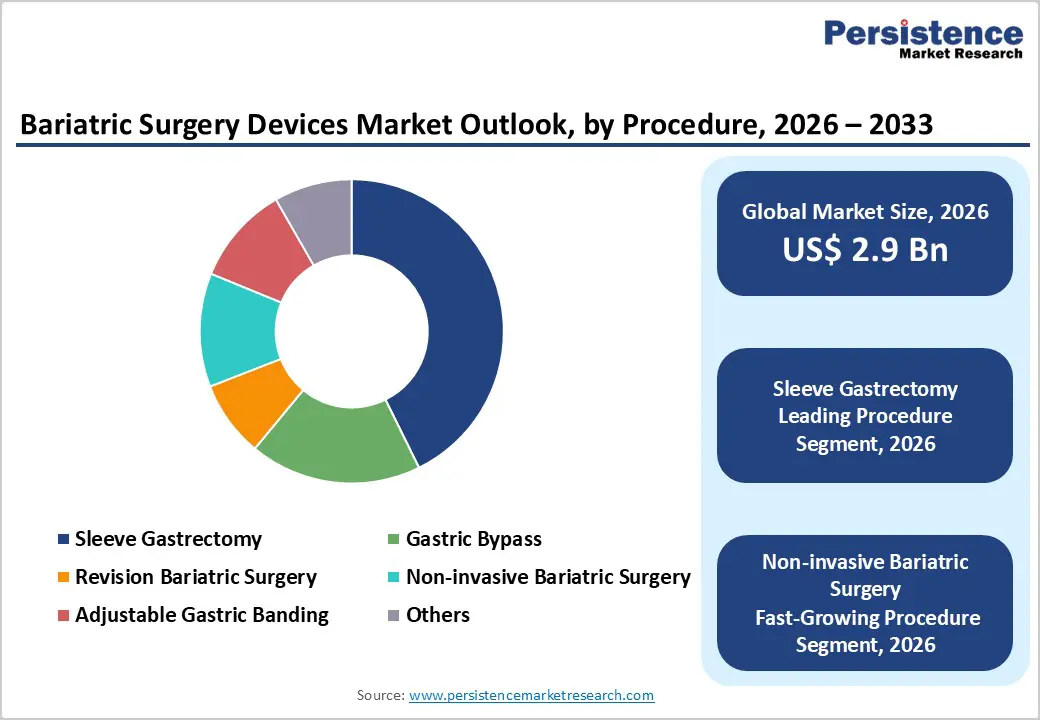 Persistence
Market Research

Bariatric Surgery Devices Market Outlook, by Procedure, 2026 – 2033

Sleeve Gastrectomy
Gastric Bypass
Revision Bariatric Surgery
Non-invasive Bariatric Surgery
Adjustable Gastric Banding
Others

Global Market Size, 2026
US$ 2.9 Bn

Sleeve Gastrectomy Leading Procedure Segment, 2026

Non-invasive Bariatric Surgery Fast-Growing Procedure Segment, 2026

Source: www.persistencemarketresearch.com